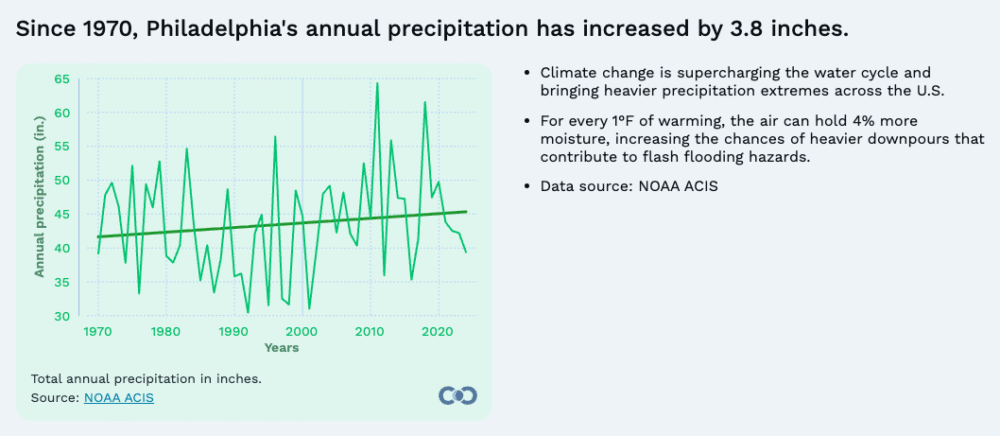 Since 1970, Philadelphia's annual precipitation has increased by 3.8 inches.

Annual precipitation (in.)

65
60
55
50
45
40
35
30

1970 1980 1990 2000 2010 2020

Years

Total annual precipitation in inches.
Source: NOAA ACIS

• Climate change is supercharging the water cycle and bringing heavier precipitation extremes across the U.S.

• For every 1°F of warming, the air can hold 4% more moisture, increasing the chances of heavier downpours that contribute to flash flooding hazards.

• Data source: NOAA ACIS